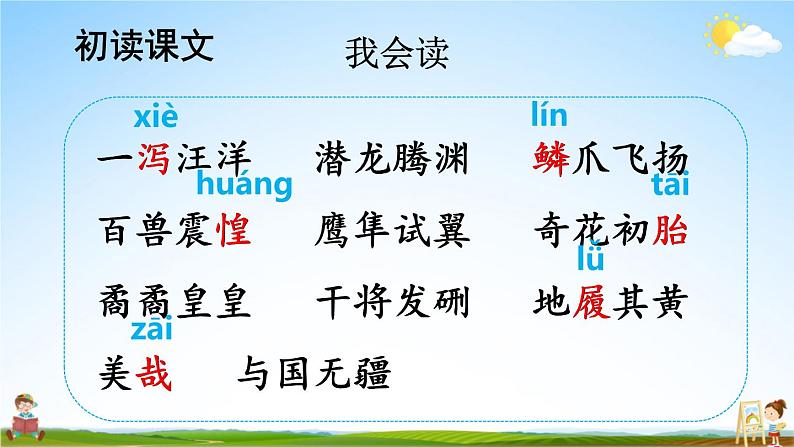 初读课文

我会读

xiè
一泻汪洋

潜龙腾渊

lín
鳞爪飞扬

huáng
百兽震惶

鹰隼试翼

tāi
奇花初胎

矞矞皇皇

干将发硎

lǚ
地履其黄

zāi
美哉

与国无疆